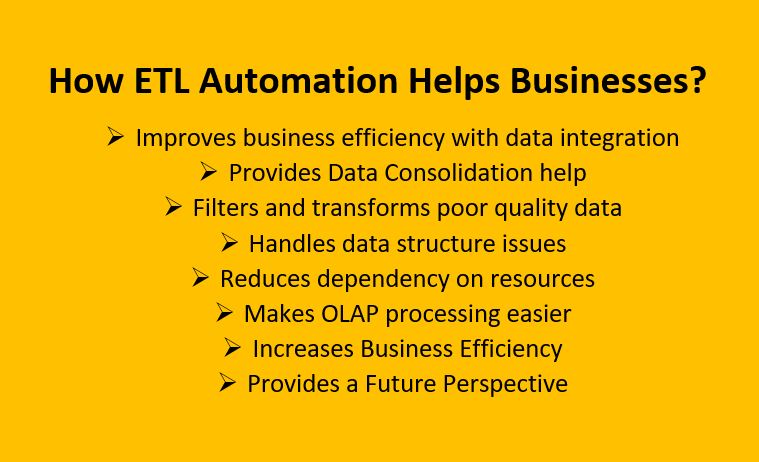 How ETL Automation Helps Businesses?

➢ Improves business efficiency with data integration
➢ Provides Data Consolidation help
➢ Filters and transforms poor quality data
➢ Handles data structure issues
➢ Reduces dependency on resources
➢ Makes OLAP processing easier
➢ Increases Business Efficiency
➢ Provides a Future Perspective